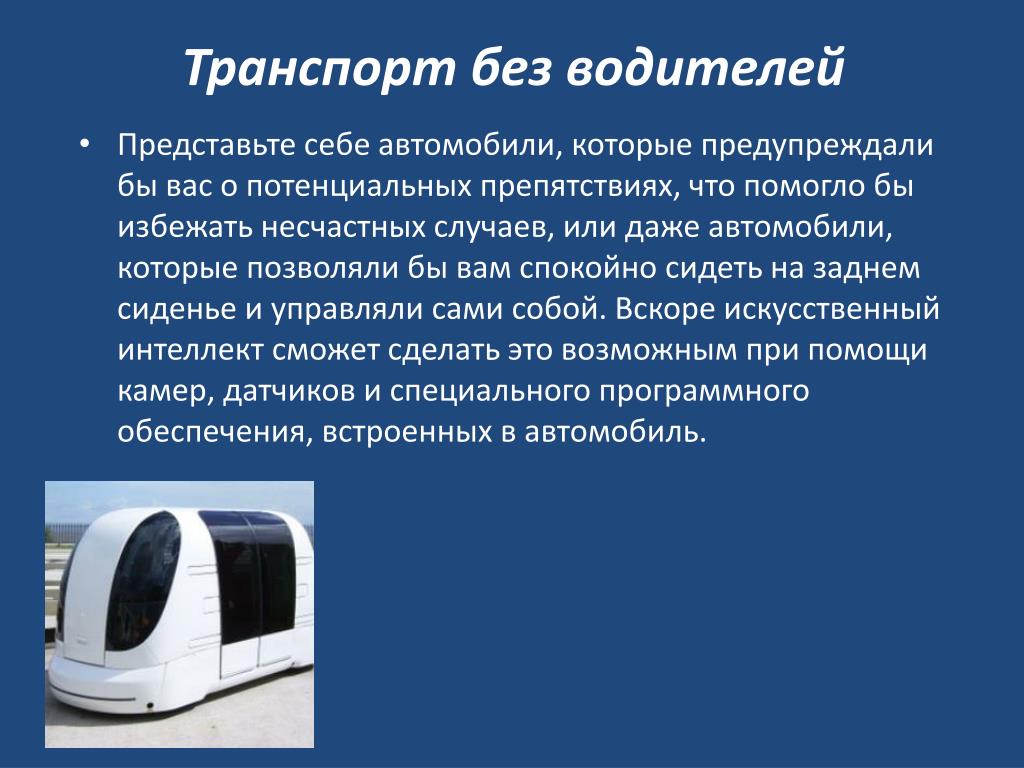 Транспорт без водителей

• Представьте себе автомобили, которые предупреждали бы вас о потенциальных препятствиях, что помогло бы избежать несчастных случаев, или даже автомобили, которые позволяли бы вам спокойно сидеть на заднем сиденье и управляли сами собой. Вскоре искусственный интеллект сможет сделать это возможным при помощи камер, датчиков и специального программного обеспечения, встроенных в автомобиль.